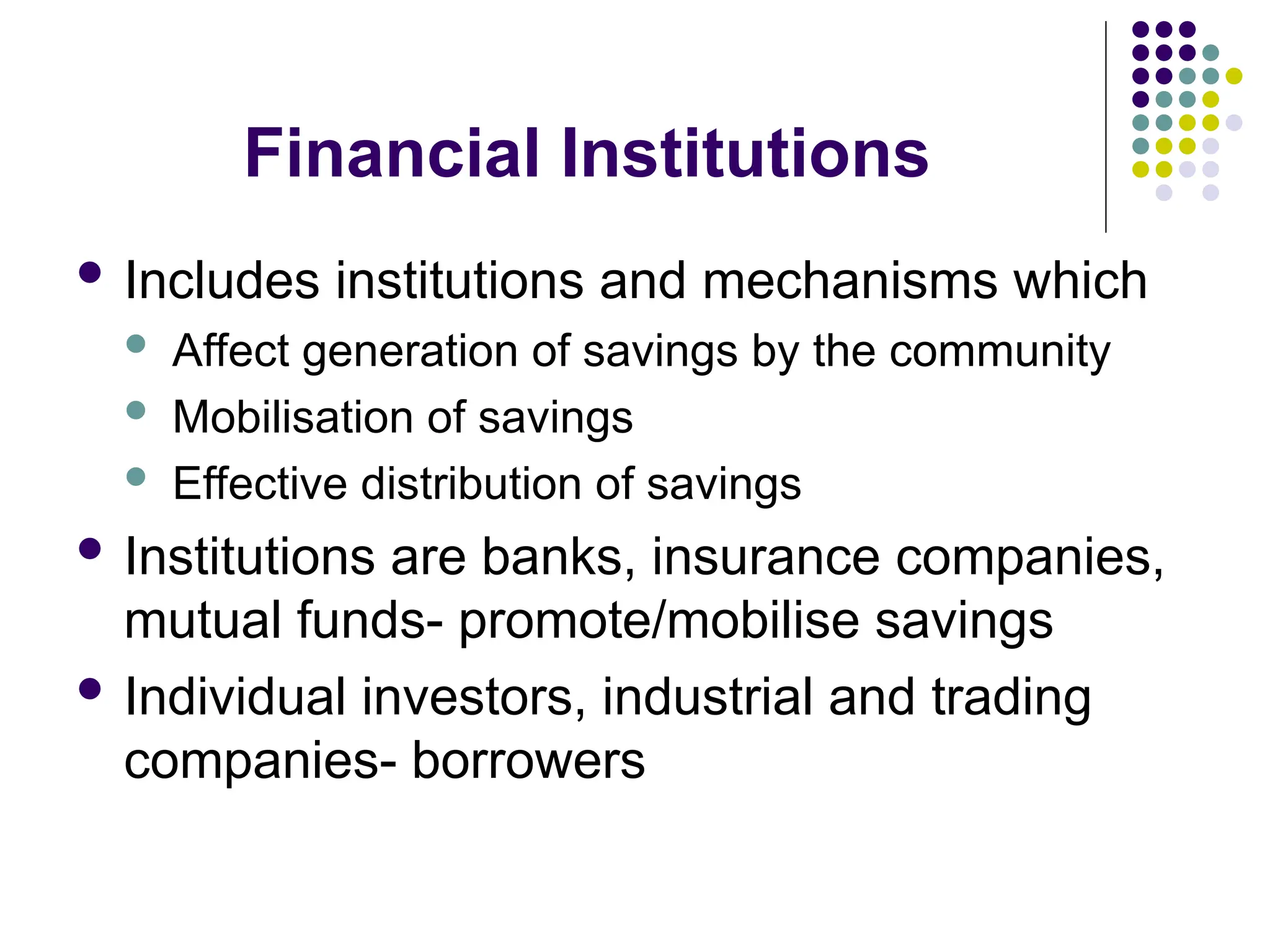 Financial Institutions

- Includes institutions and mechanisms which
  - Affect generation of savings by the community
  - Mobilisation of savings
  - Effective distribution of savings
- Institutions are banks, insurance companies, mutual funds- promote/mobilise savings
- Individual investors, industrial and trading companies- borrowers